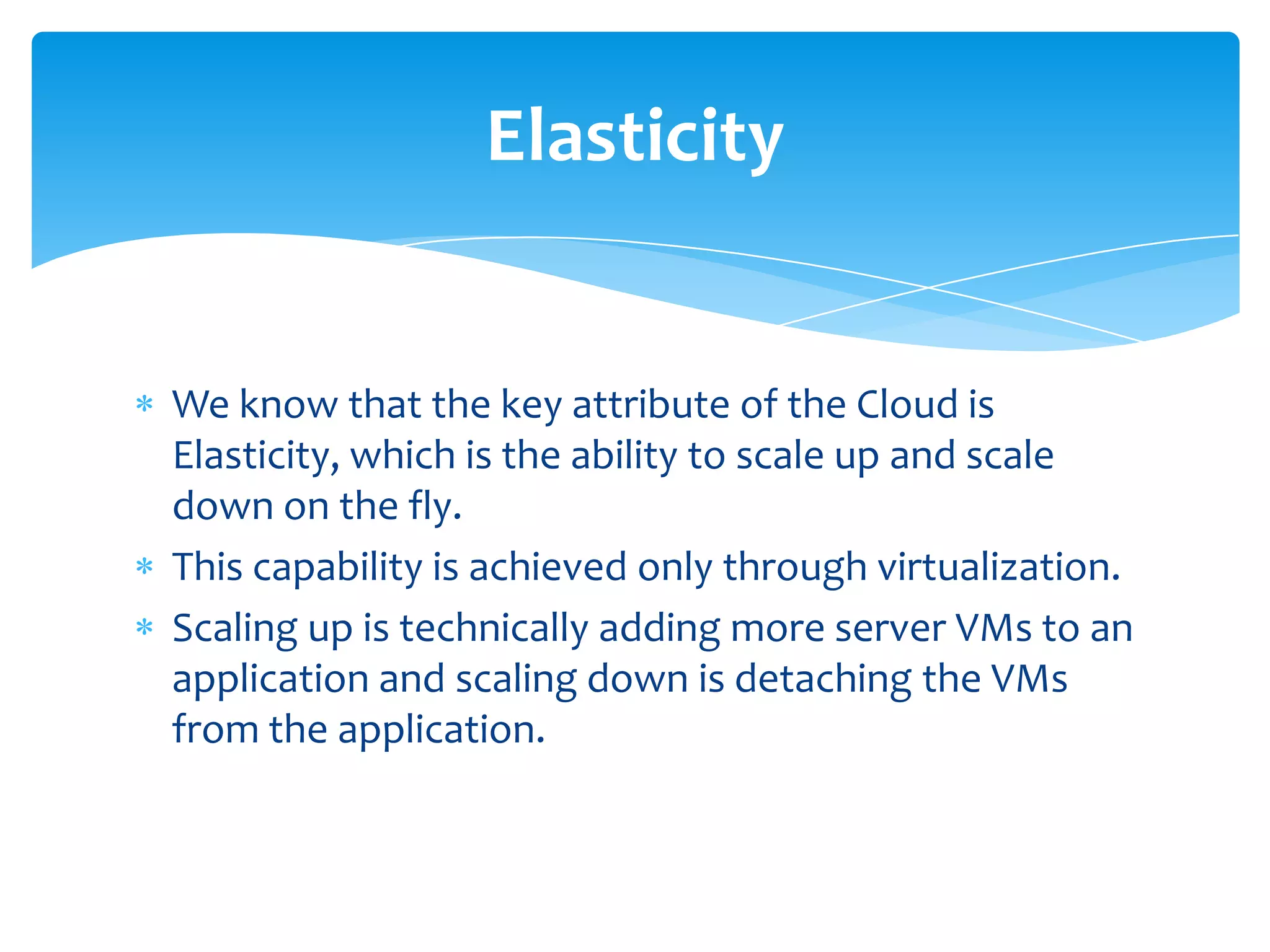 Elasticity

* We know that the key attribute of the Cloud is Elasticity, which is the ability to scale up and scale down on the fly.
* This capability is achieved only through virtualization.
* Scaling up is technically adding more server VMs to an application and scaling down is detaching the VMs from the application.